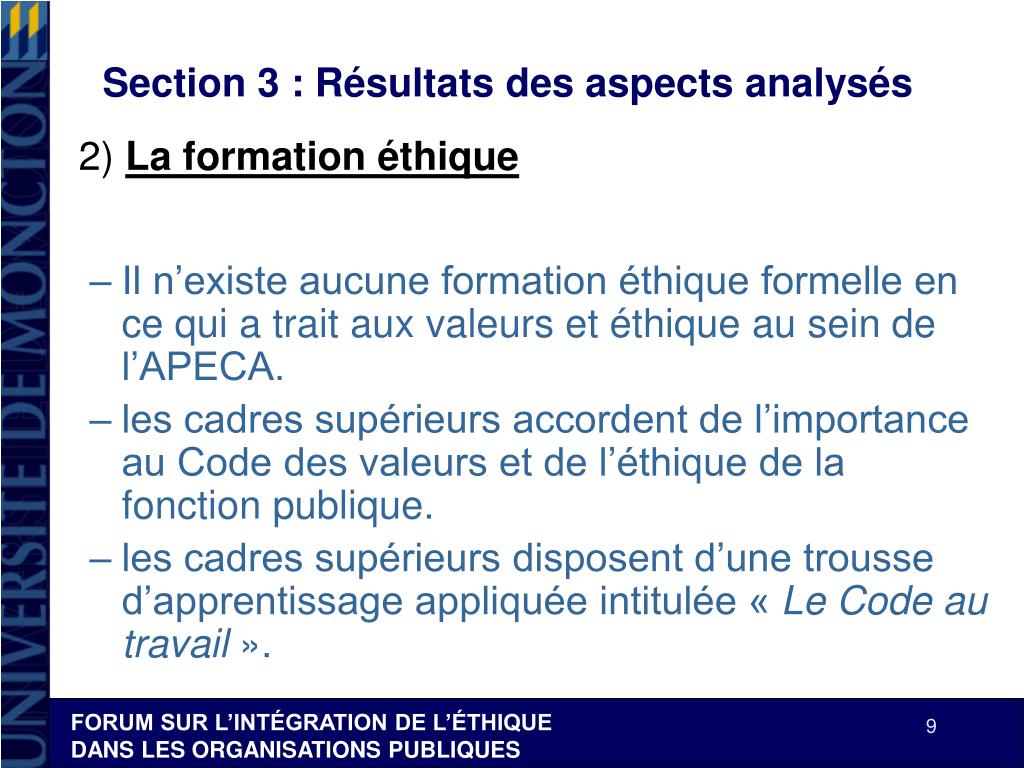 UNIVERSITÉ DE MONCTON

Section 3 : Résultats des aspects analysés

2) La formation éthique

– Il n’existe aucune formation éthique formelle en ce qui a trait aux valeurs et éthique au sein de l’APECA.

– les cadres supérieurs accordent de l’importance au Code des valeurs et de l’éthique de la fonction publique.

– les cadres supérieurs disposent d’une trousse d’apprentissage appliquée intitulée « Le Code au travail ».

FORUM SUR L’INTÉGRATION DE L’ÉTHIQUE DANS LES ORGANISATIONS PUBLIQUES

9